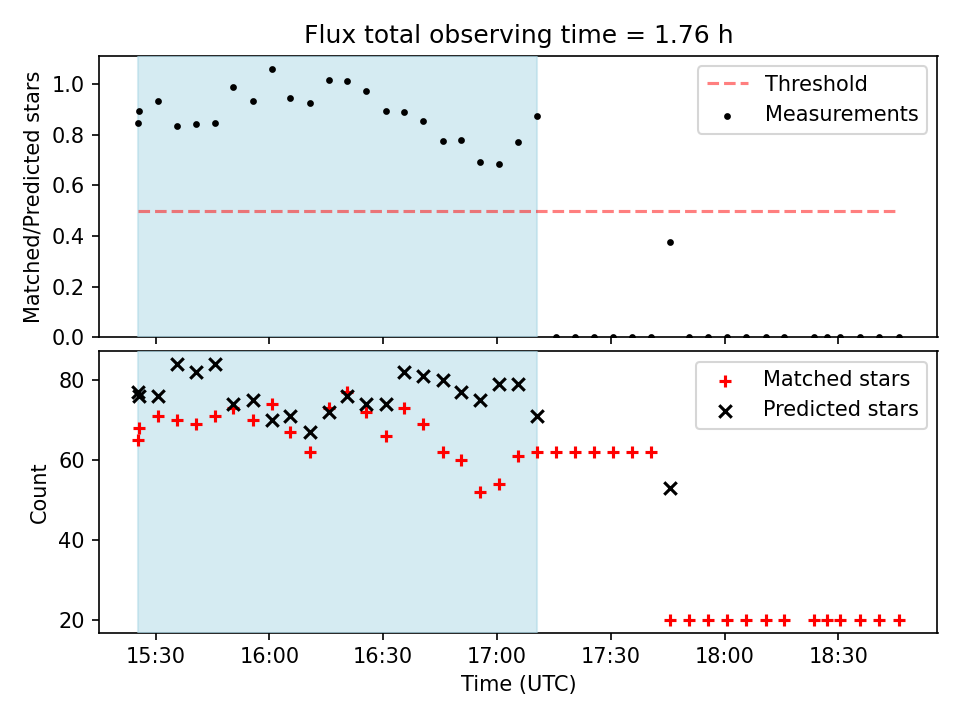 Flux total observing time = 1.76 h

Matched/Predicted stars

1.0
0.8
0.6
0.4
0.2
0.0

Threshold
Measurements

Count

80
60
40
20

Matched stars
Predicted stars

15:30
16:00
16:30
17:00
17:30
18:00
18:30

Time (UTC)